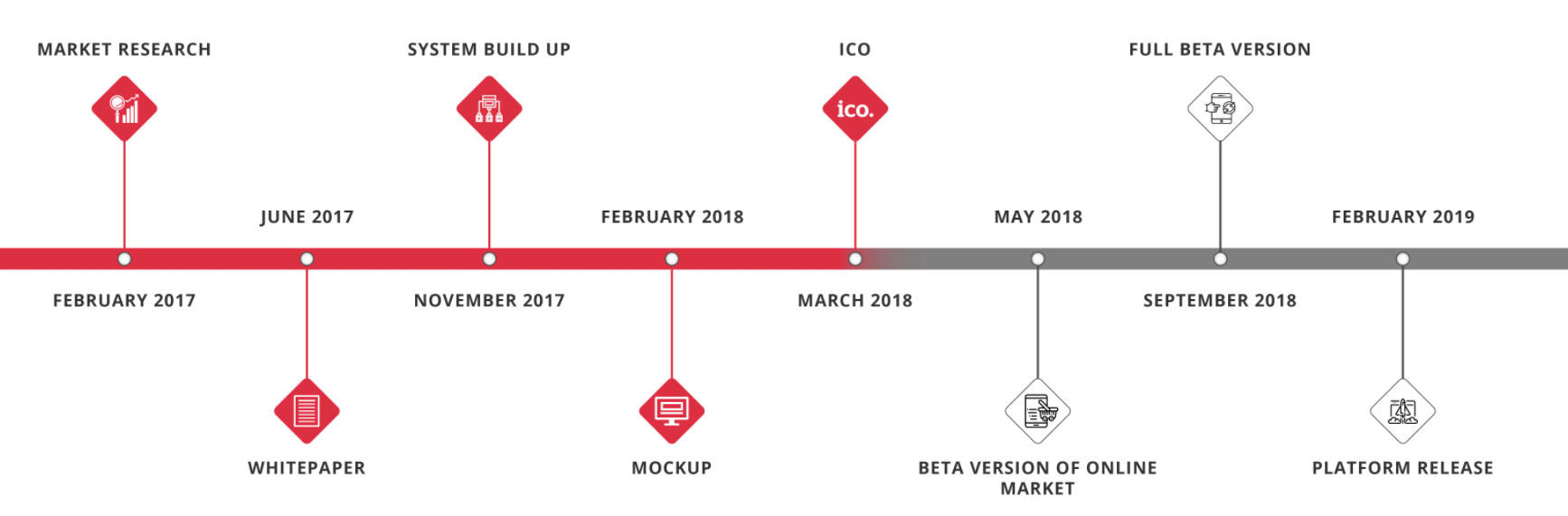 MARKET RESEARCH

FEBRUARY 2017

JUNE 2017

WHITEPAPER

SYSTEM BUILD UP

NOVEMBER 2017

FEBRUARY 2018

MOCKUP

ICO

ico.

MARCH 2018

MAY 2018

BETA VERSION OF ONLINE MARKET

FULL BETA VERSION

SEPTEMBER 2018

FEBRUARY 2019

PLATFORM RELEASE